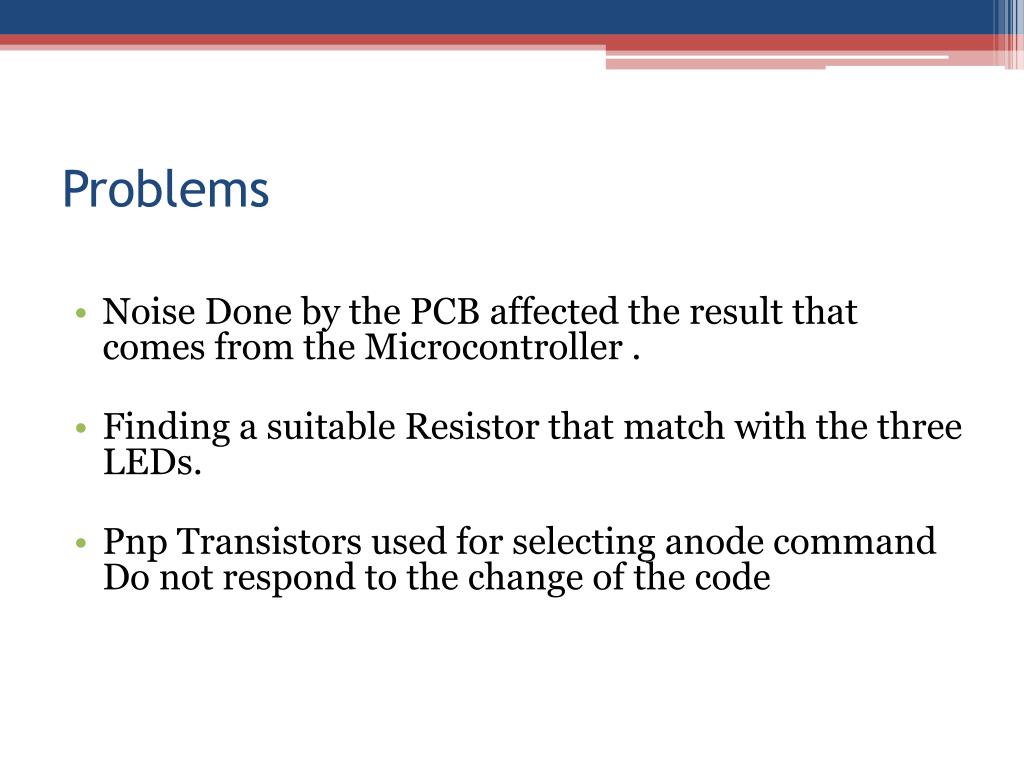 Problems

• Noise Done by the PCB affected the result that comes from the Microcontroller .

• Finding a suitable Resistor that match with the three LEDs.

• Pnp Transistors used for selecting anode command Do not respond to the change of the code